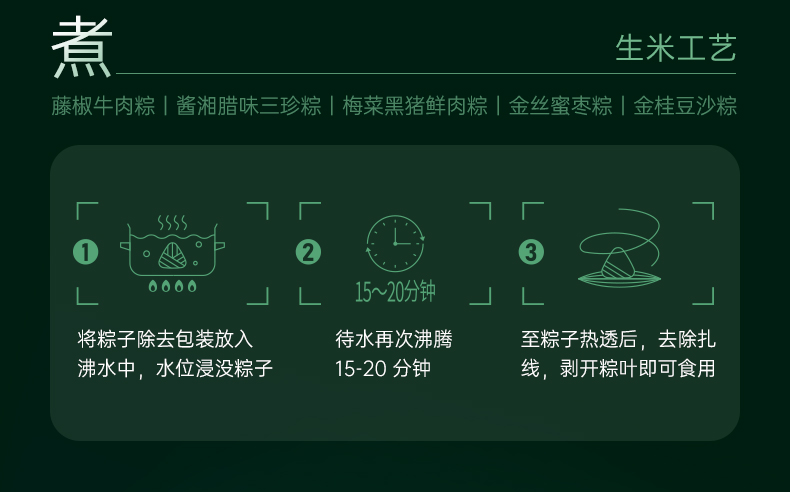 煮

生米工艺

藤椒牛肉粽 | 酱湘腊味三珍粽 | 梅菜黑猪鲜肉粽 | 金丝蜜枣粽 | 金桂豆沙粽

1

将粽子除去包装放入沸水中，水位浸没粽子

2

15～20分钟

待水再次沸腾 15-20 分钟

3

至粽子热透后，去除扎线，剥开粽叶即可食用